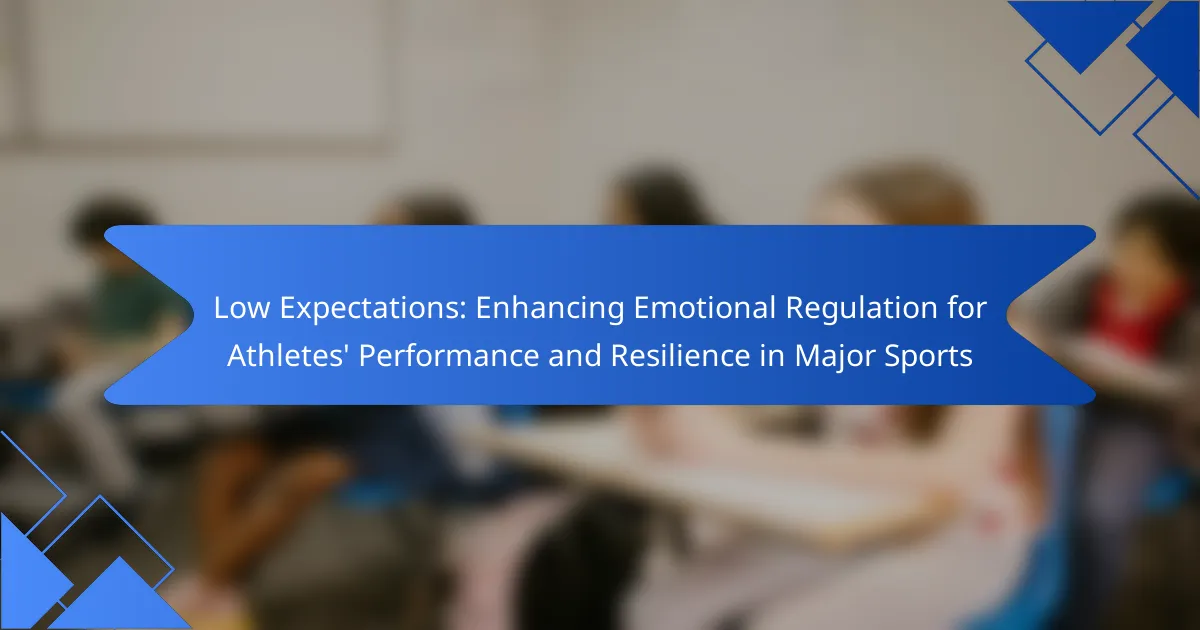 Low Expectations: Enhancing Emotional Regulation for Athletes' Performance and Resilience in Major Sports